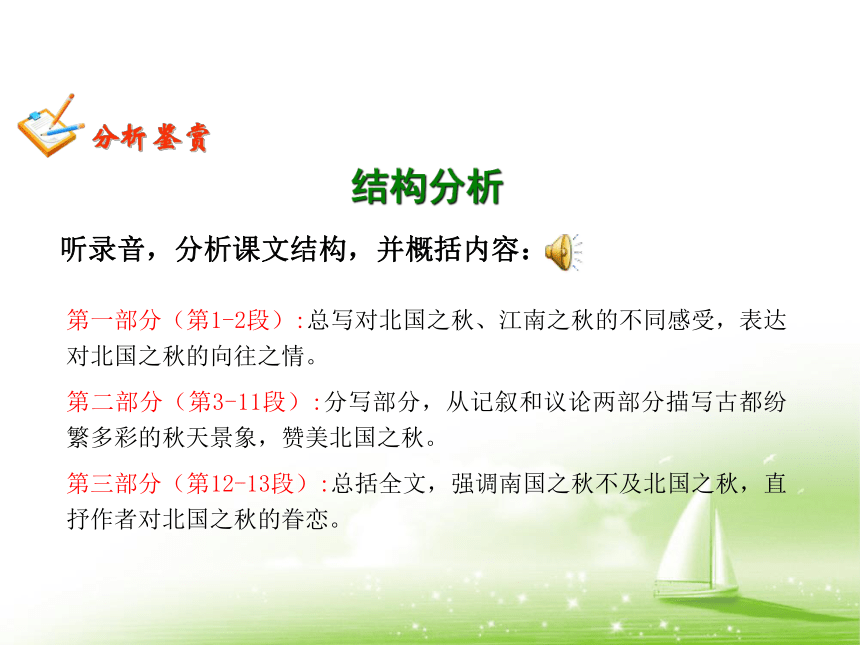 分析鉴赏

结构分析

听录音，分析课文结构，并概括内容：

第一部分（第1-2段）:总写对北国之秋、江南之秋的不同感受，表达对北国之秋的向往之情。

第二部分（第3-11段）:分写部分，从记叙和议论两部分描写古都纷繁多彩的秋天景象，赞美北国之秋。

第三部分（第12-13段）:总括全文，强调南国之秋不及北国之秋，直抒作者对北国之秋的眷恋。